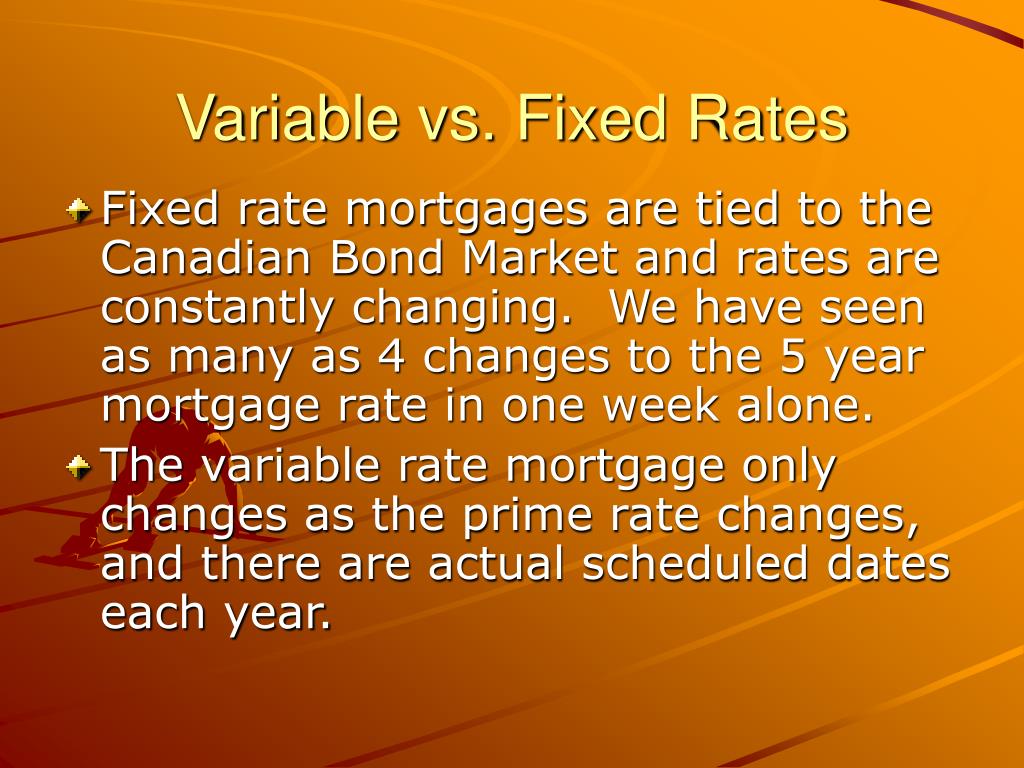 Variable vs. Fixed Rates

Fixed rate mortgages are tied to the Canadian Bond Market and rates are constantly changing.  We have seen as many as 4 changes to the 5 year mortgage rate in one week alone.

The variable rate mortgage only changes as the prime rate changes, and there are actual scheduled dates each year.